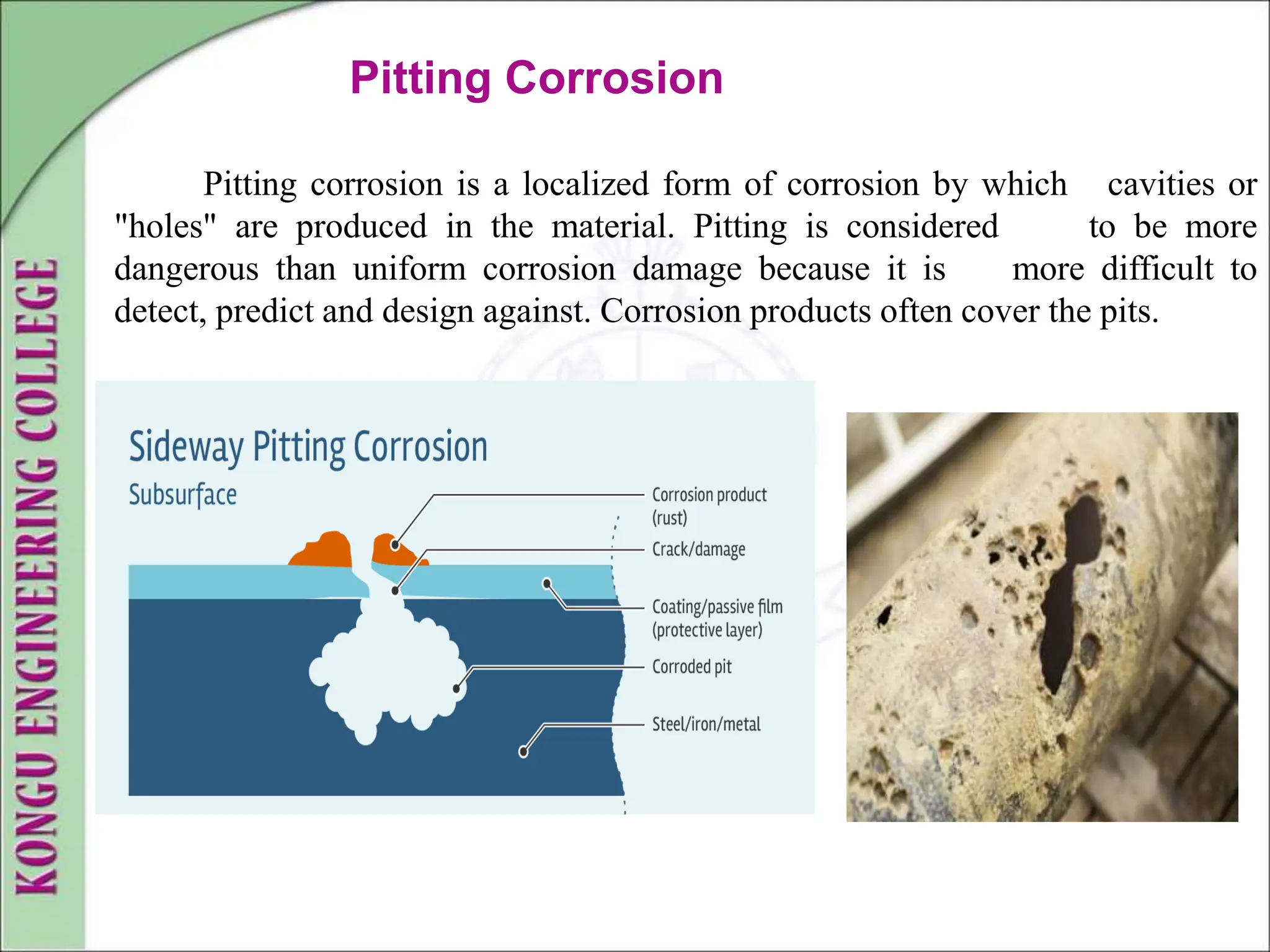 KONGU ENGINEERING COLLEGE

Pitting Corrosion

Pitting corrosion is a localized form of corrosion by which cavities or "holes" are produced in the material. Pitting is considered to be more dangerous than uniform corrosion damage because it is more difficult to detect, predict and design against. Corrosion products often cover the pits.

Sideway Pitting Corrosion

Subsurface

Corrosion product (rust)

Crack/damage

Coating/passive film (protective layer)

Corroded pit

Steel/iron/metal